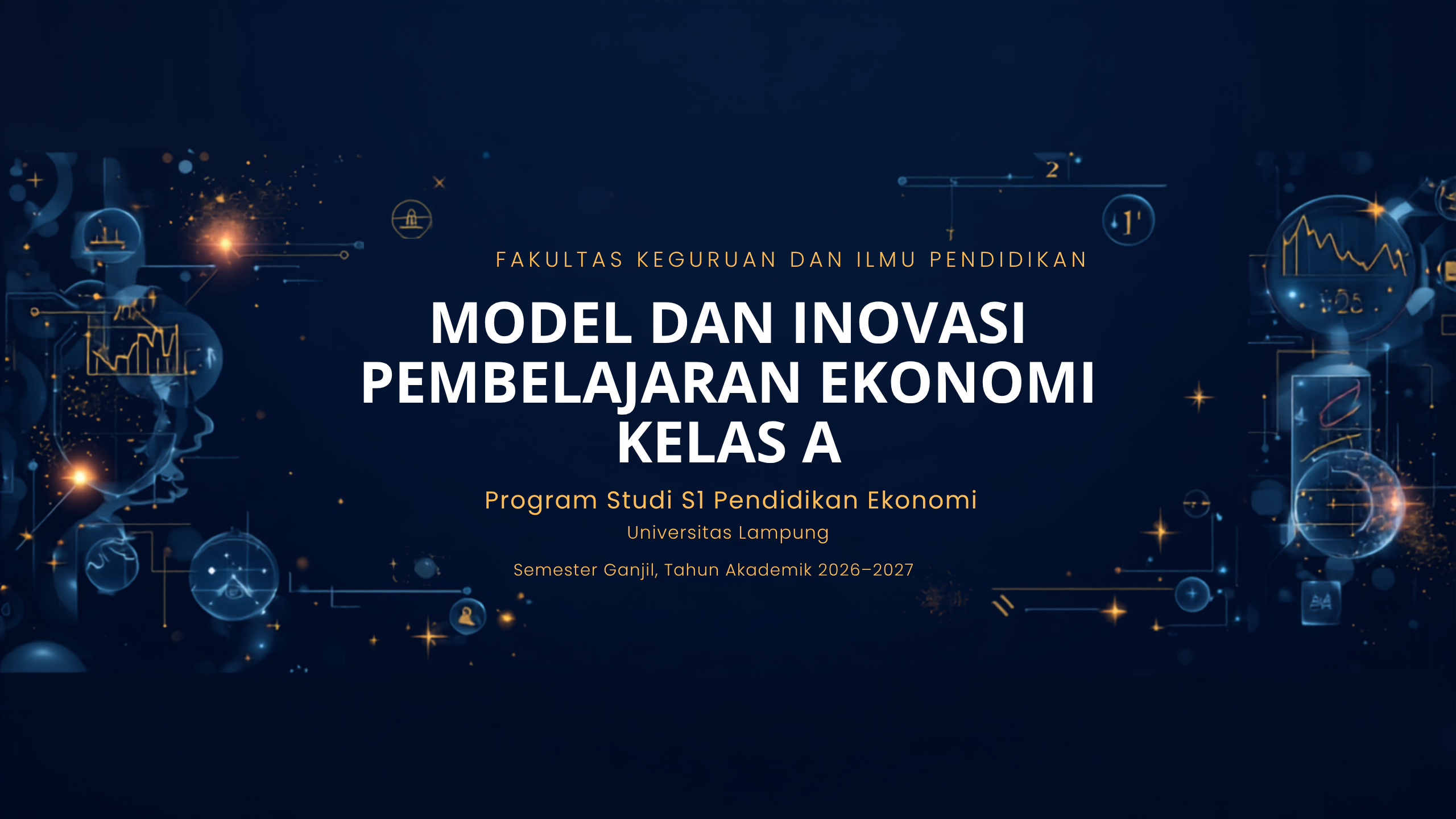 FAKULTAS KEGURUAN DAN ILMU PENDIDIKAN

MODEL DAN INOVASI PEMBELAJARAN EKONOMI KELAS A

Program Studi S1 Pendidikan Ekonomi

Universitas Lampung

Semester Ganjil, Tahun Akademik 2026–2027